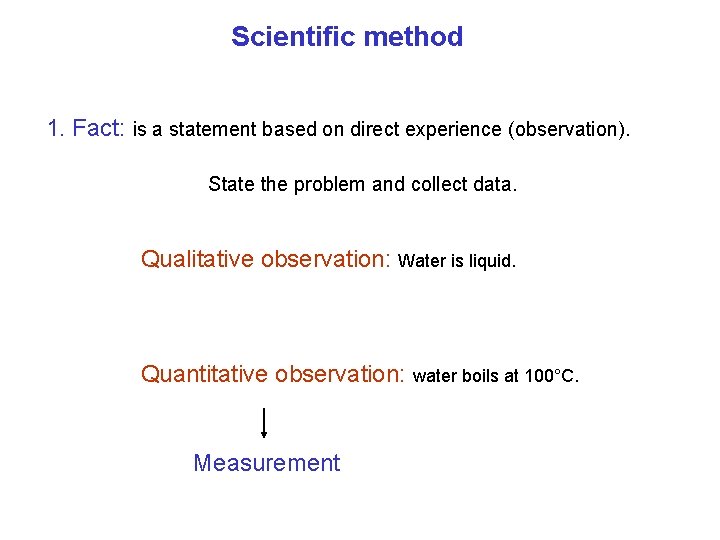 Scientific method

1. Fact: is a statement based on direct experience (observation).

State the problem and collect data.

Qualitative observation: Water is liquid.

Quantitative observation: water boils at 100°C.

Measurement